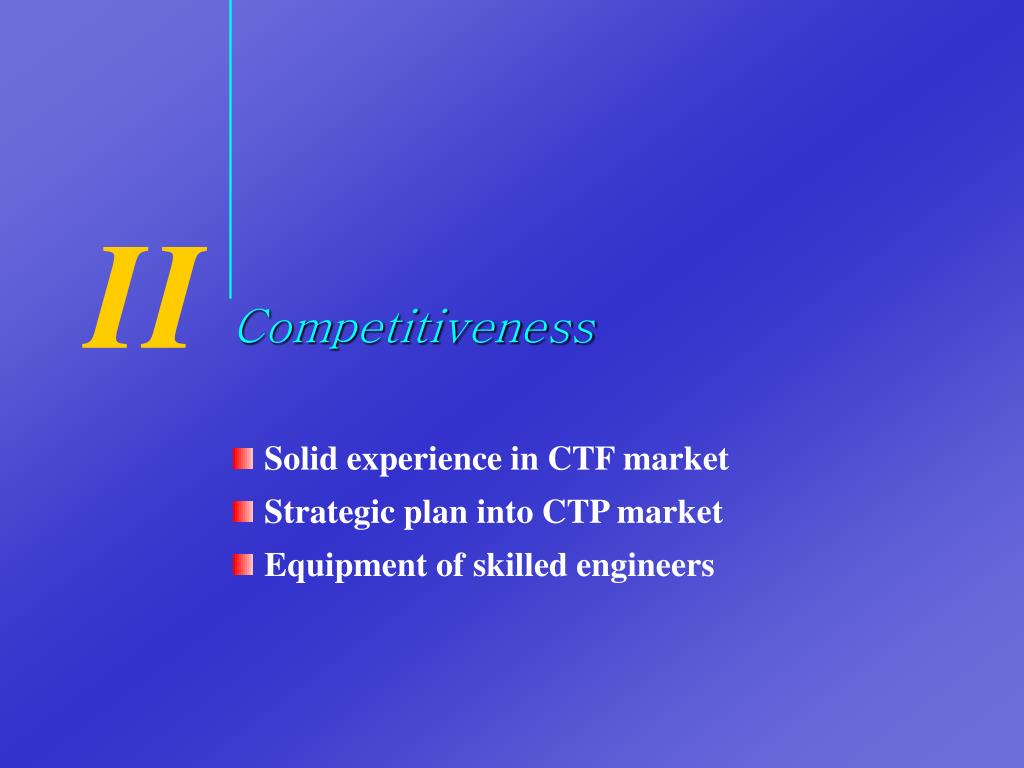 II Competitiveness

Solid experience in CTF market
Strategic plan into CTP market
Equipment of skilled engineers